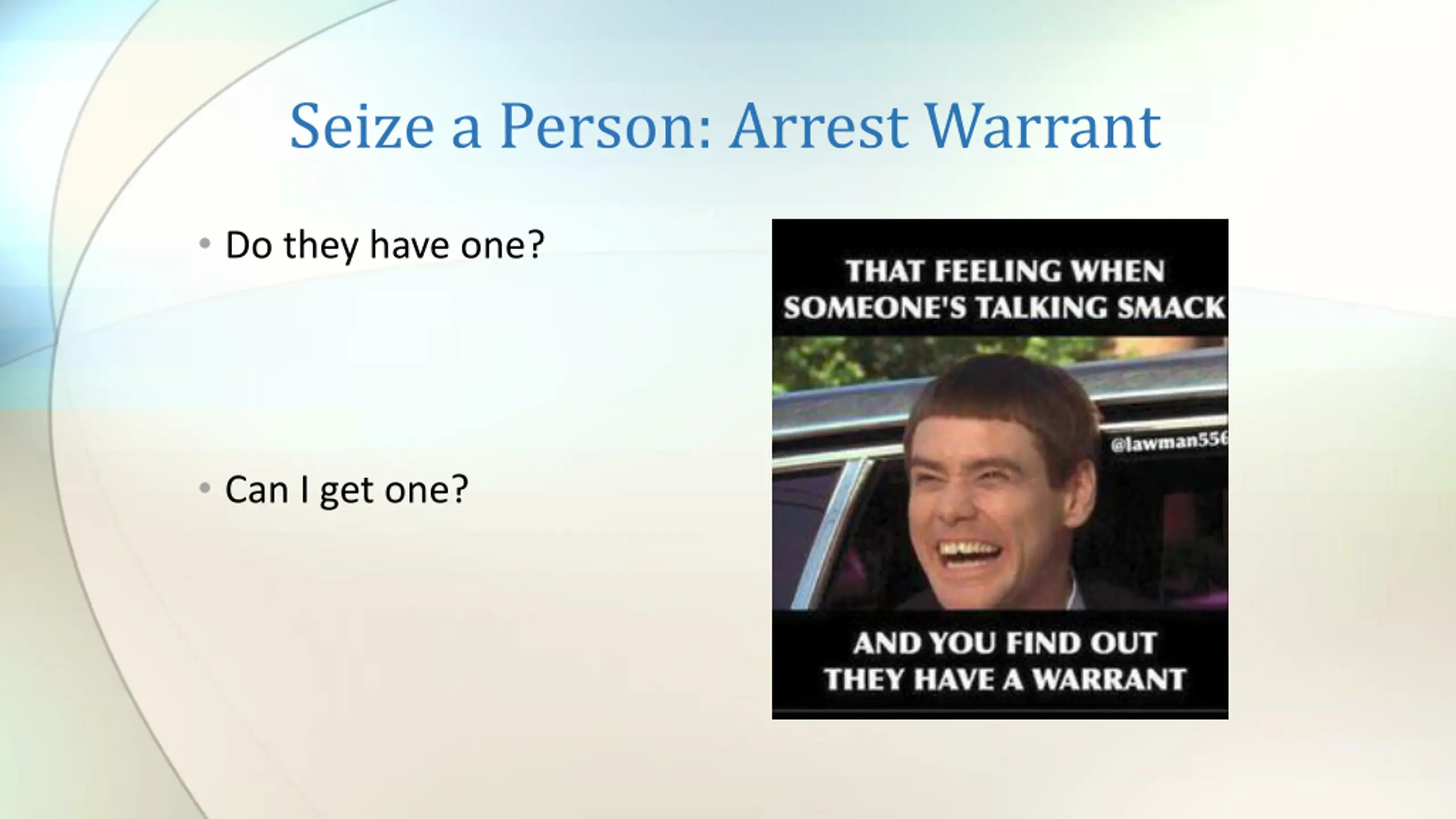 Seize a Person: Arrest Warrant

• Do they have one?

• Can I get one?

THAT FEELING WHEN SOMEONE'S TALKING SMACK

@lawman556

AND YOU FIND OUT THEY HAVE A WARRANT